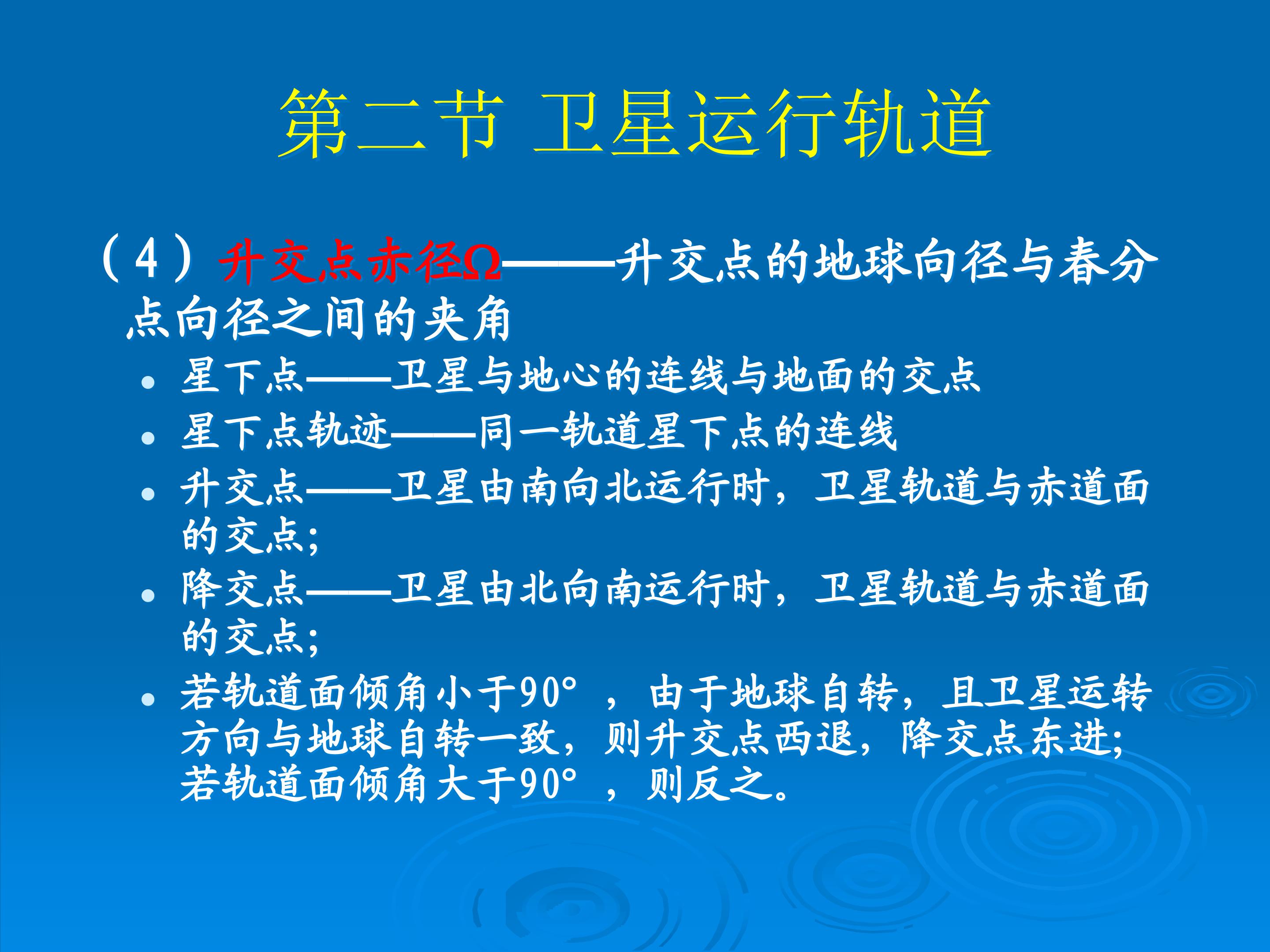 第二节 卫星运行轨道

（4）升交点赤径Ω——升交点的地球向径与春分点向径之间的夹角

- 星下点——卫星与地心的连线与地面的交点
- 星下点轨迹——同一轨道星下点的连线
- 升交点——卫星由南向北运行时，卫星轨道与赤道面的交点;
- 降交点——卫星由北向南运行时，卫星轨道与赤道面的交点;
- 若轨道面倾角小于90°，由于地球自转，且卫星运转方向与地球自转一致，则升交点西退，降交点东进;若轨道面倾角大于90°，则反之。